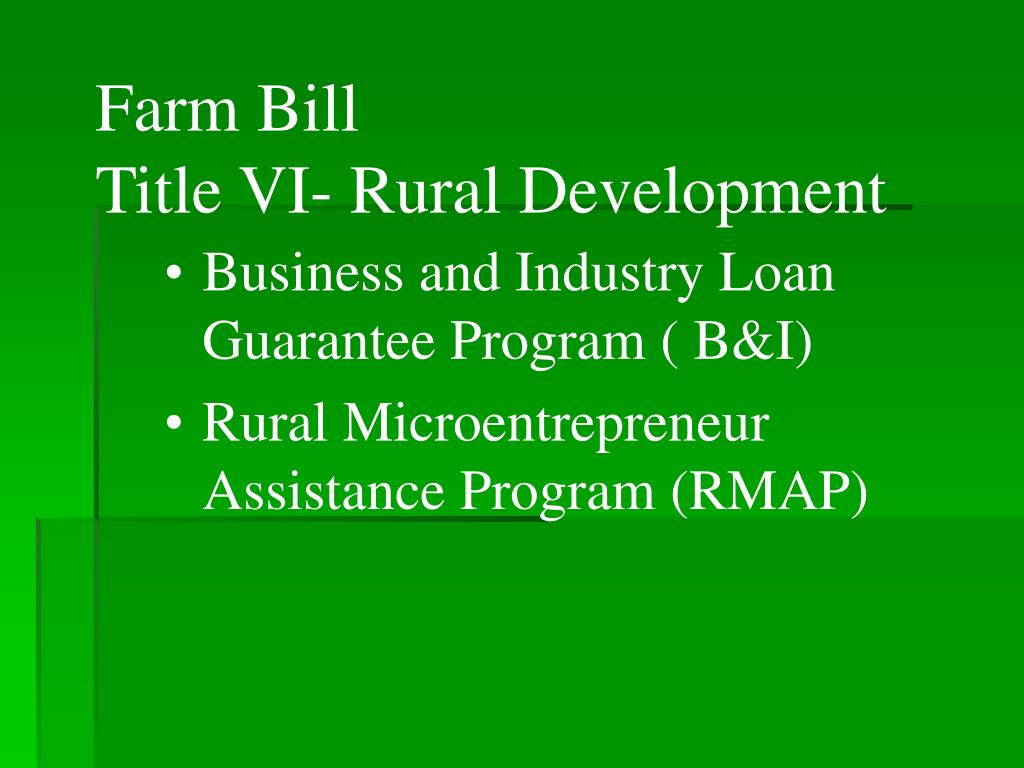 Farm Bill
Title VI- Rural Development

• Business and Industry Loan Guarantee Program ( B&I)
• Rural Microentrepreneur Assistance Program (RMAP)